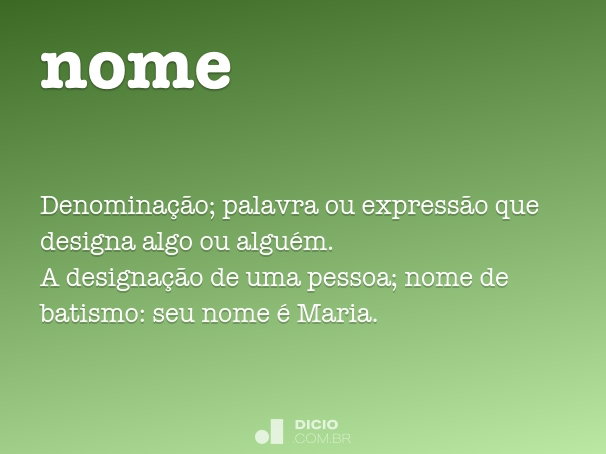 nome

Denominação; palavra ou expressão que designa algo ou alguém.
A designação de uma pessoa; nome de batismo: seu nome é Maria.

DICIO
COM.BR